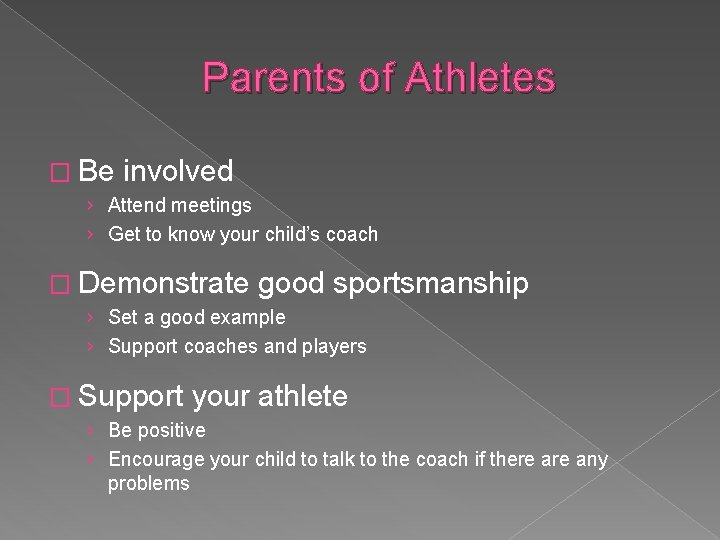 Parents of Athletes

□ Be involved
› Attend meetings
› Get to know your child's coach

□ Demonstrate good sportsmanship
› Set a good example
› Support coaches and players

□ Support your athlete
› Be positive
› Encourage your child to talk to the coach if there are any problems